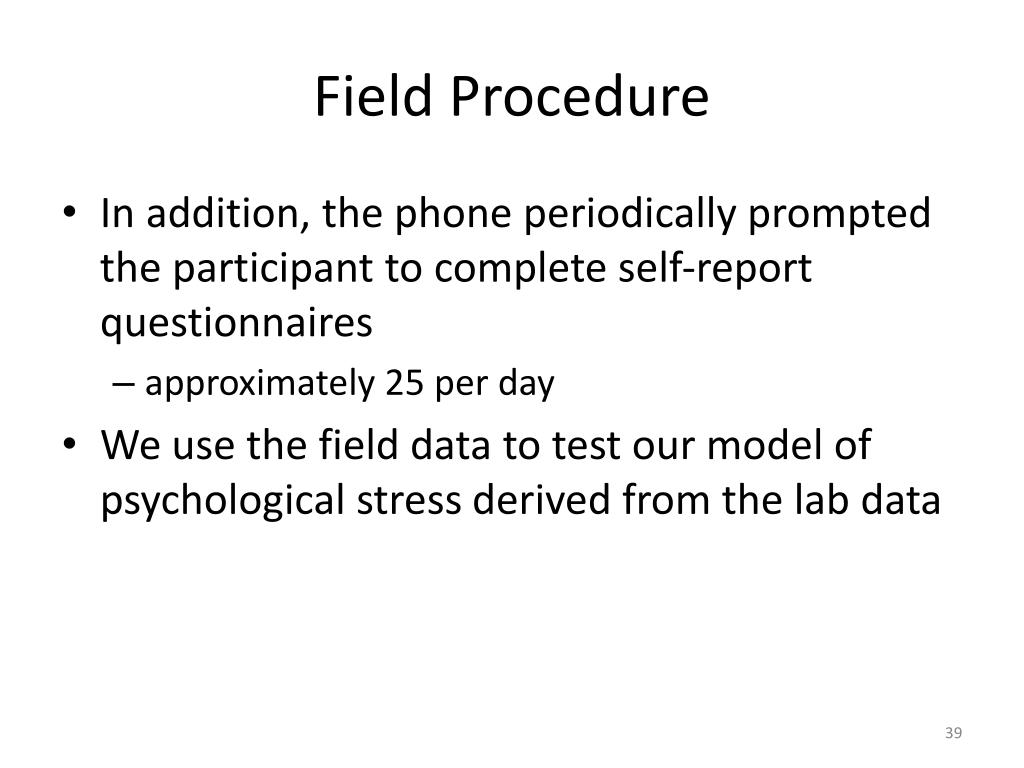 Field Procedure

• In addition, the phone periodically prompted the participant to complete self-report questionnaires
– approximately 25 per day
• We use the field data to test our model of psychological stress derived from the lab data

39